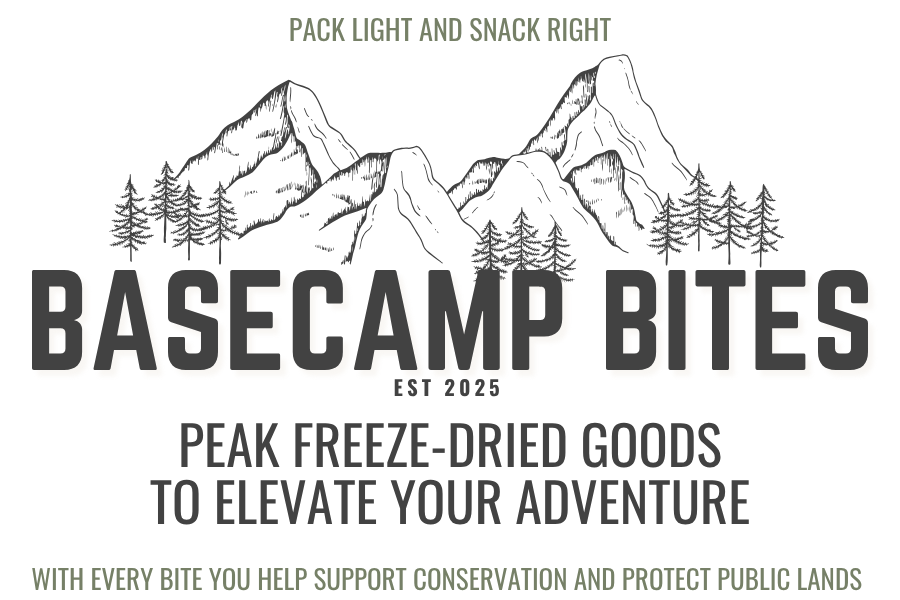 PACK LIGHT AND SNACK RIGHT

BASECAMP BITES

EST 2025

PEAK FREEZE-DRIED GOODS
TO ELEVATE YOUR ADVENTURE

WITH EVERY BITE YOU HELP SUPPORT CONSERVATION AND PROTECT PUBLIC LANDS